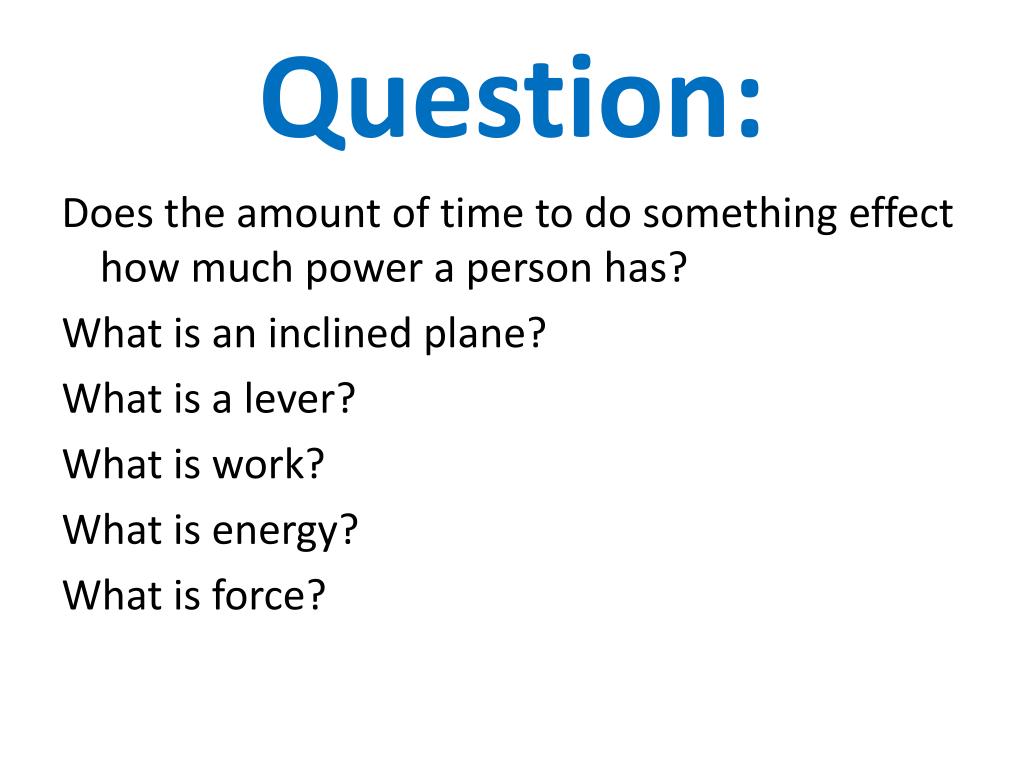 Question:

Does the amount of time to do something effect how much power a person has?

What is an inclined plane?

What is a lever?

What is work?

What is energy?

What is force?